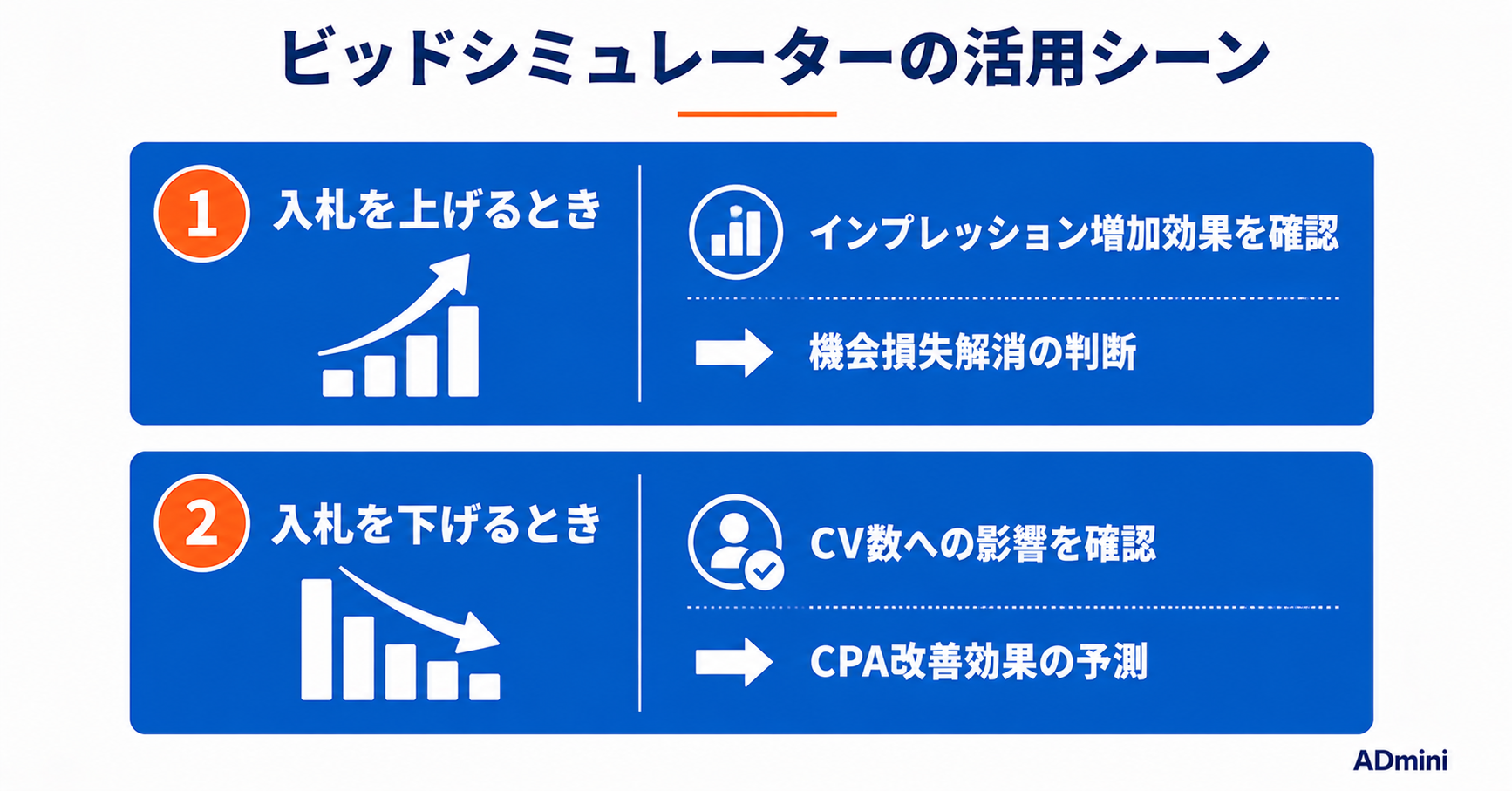 ビッドシミュレーターの活用シーン

1 入札を上げるとき

インプレッション増加効果を確認

機会損失解消の判断

2 入札を下げるとき

CV数への影響を確認

CPA改善効果の予測

ADmini